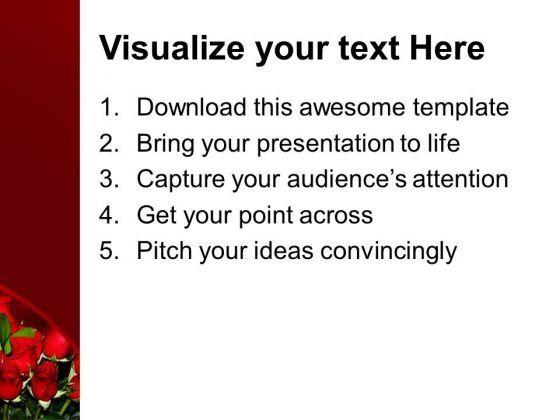 Visualize your text Here

1. Download this awesome template
2. Bring your presentation to life
3. Capture your audience's attention
4. Get your point across
5. Pitch your ideas convincingly